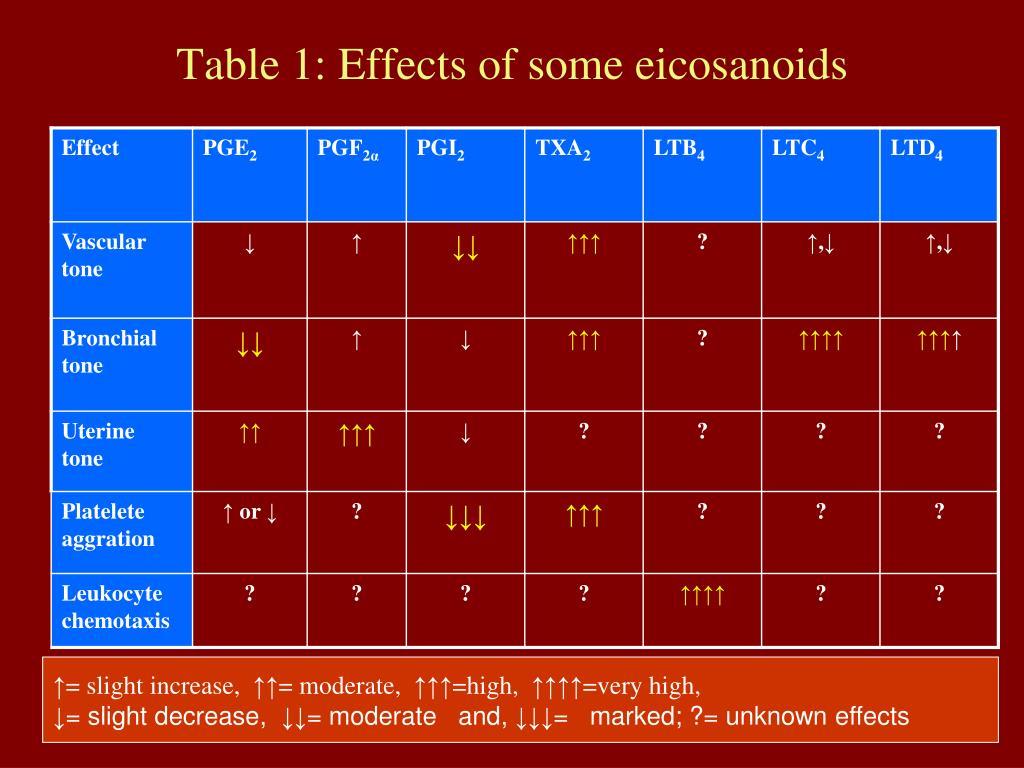 Table 1: Effects of some eicosanoids

| Effect | $PGE_2$ | $PGF_{2\alpha}$ | $PGI_2$ | $TXA_2$ | $LTB_4$ | $LTC_4$ | $LTD_4$ |
|---|---|---|---|---|---|---|---|
| Vascular tone | ↓ | ↑ | ↓↓ | ↑↑↑ | ? | ↑,↓ | ↑,↓ |
| Bronchial tone | ↓↓ | ↑ | ↓ | ↑↑↑ | ? | ↑↑↑↑ | ↑↑↑↑ |
| Uterine tone | ↑↑ | ↑↑↑ | ↓ | ? | ? | ? | ? |
| Platelete aggration | ↑ or ↓ | ? | ↓↓↓ | ↑↑↑ | ? | ? | ? |
| Leukocyte chemotaxis | ? | ? | ? | ? | ↑↑↑↑ | ? | ? |

↑= slight increase, ↑↑= moderate, ↑↑↑=high, ↑↑↑↑=very high,
↓= slight decrease, ↓↓= moderate and, ↓↓↓= marked; ?= unknown effects